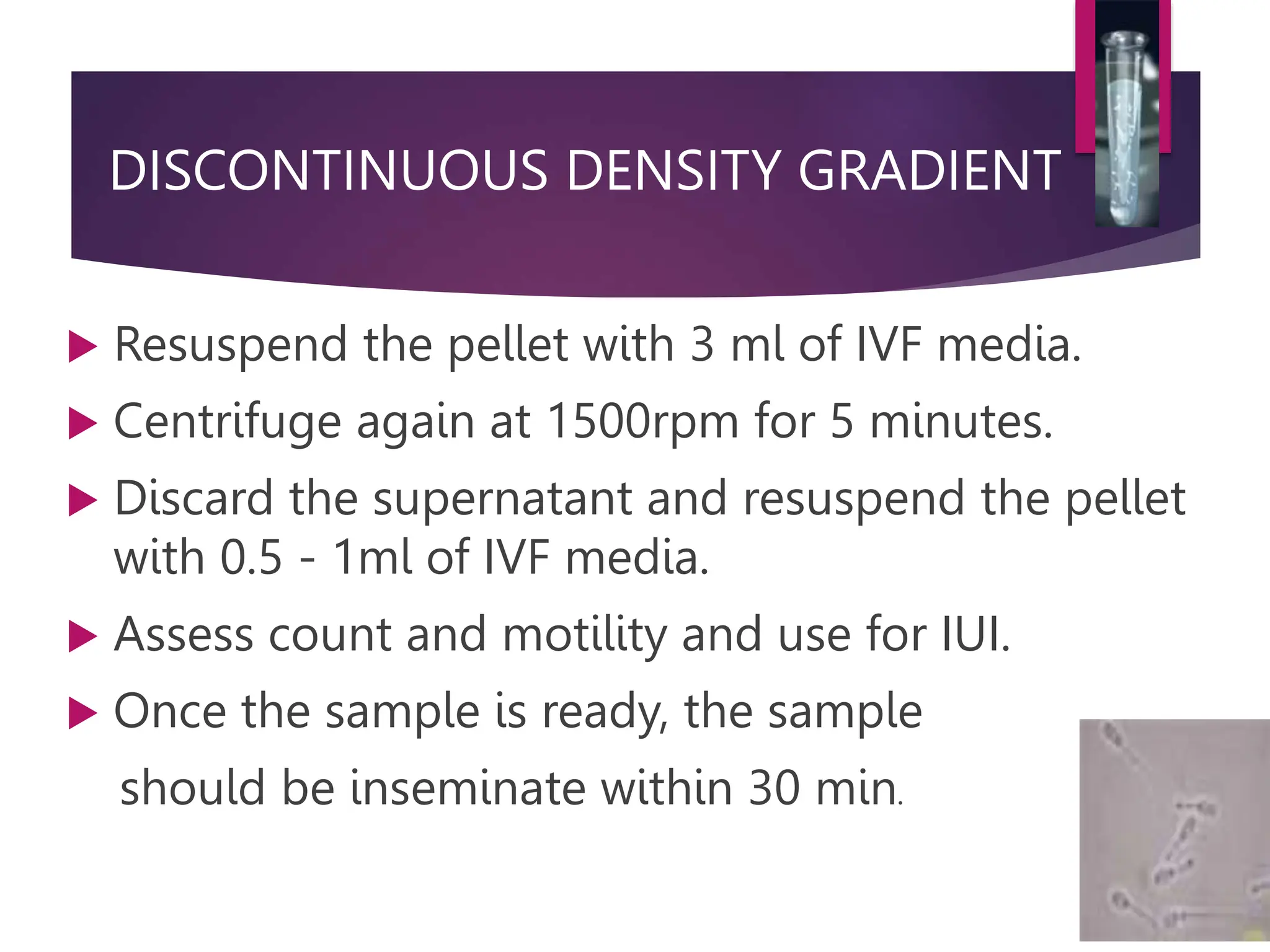 DISCONTINUOUS DENSITY GRADIENT

Resuspend the pellet with 3 ml of IVF media.

Centrifuge again at 1500rpm for 5 minutes.

Discard the supernatant and resuspend the pellet with 0.5 - 1ml of IVF media.

Assess count and motility and use for IUI.

Once the sample is ready, the sample should be inseminate within 30 min.